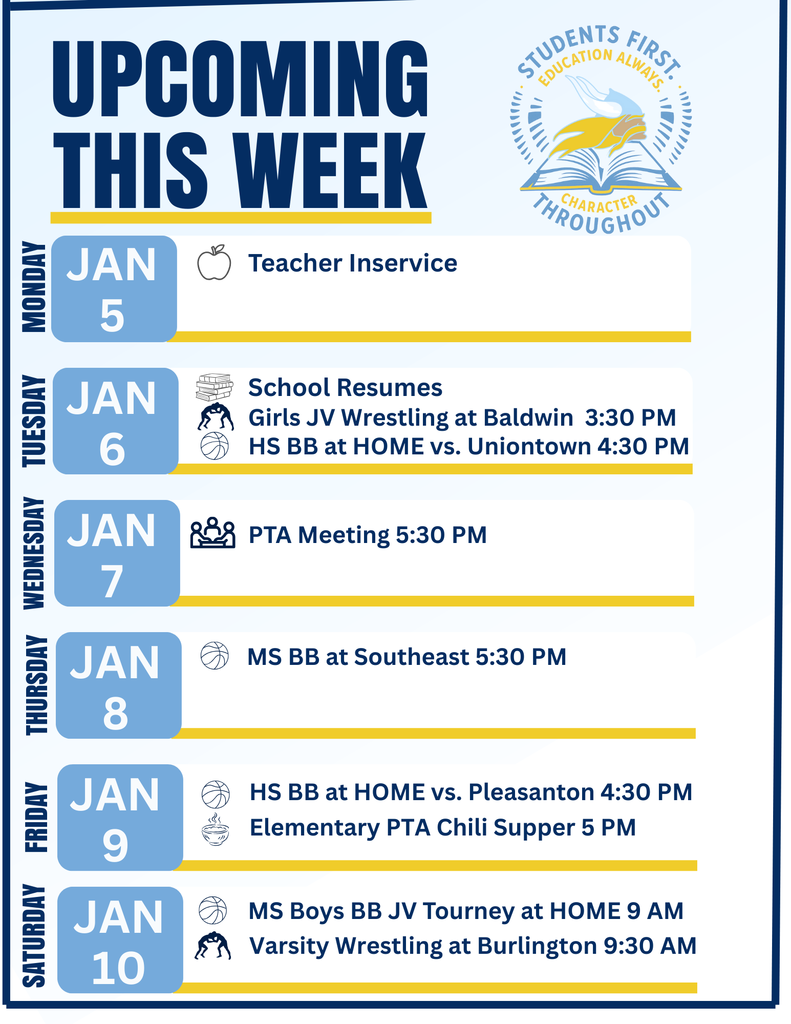 UPCOMING THIS WEEK

STUDENTS FIRST. EDUCATION ALWAYS. CHARACTER THROUGHOUT

MONDAY
JAN 5
Teacher Inservice

TUESDAY
JAN 6
School Resumes
Girls JV Wrestling at Baldwin 3:30 PM
HS BB at HOME vs. Uniontown 4:30 PM

WEDNESDAY
JAN 7
PTA Meeting 5:30 PM

THURSDAY
JAN 8
MS BB at Southeast 5:30 PM

FRIDAY
JAN 9
HS BB at HOME vs. Pleasanton 4:30 PM
Elementary PTA Chili Supper 5 PM

SATURDAY
JAN 10
MS Boys BB JV Tourney at HOME 9 AM
Varsity Wrestling at Burlington 9:30 AM